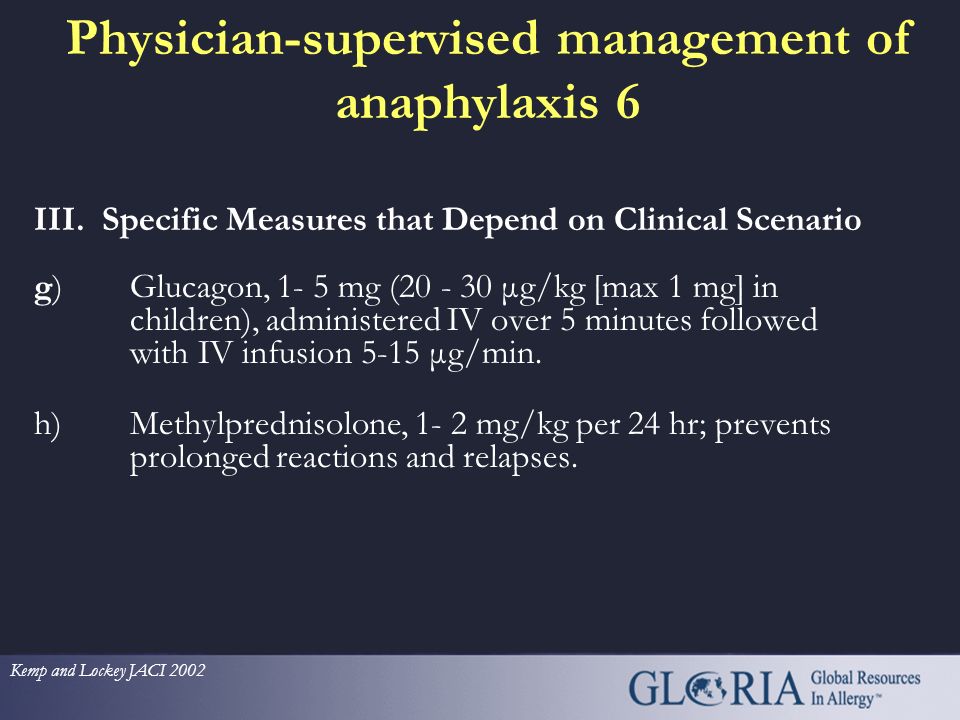 Physician-supervised management of anaphylaxis 6

III. Specific Measures that Depend on Clinical Scenario

g) Glucagon, 1- 5 mg (20 - 30 µg/kg [max 1 mg] in children), administered IV over 5 minutes followed with IV infusion 5-15 µg/min.

h) Methylprednisolone, 1- 2 mg/kg per 24 hr; prevents prolonged reactions and relapses.

Kemp and Lockey JACI 2002

GLORIA Global Resources In Allergy™